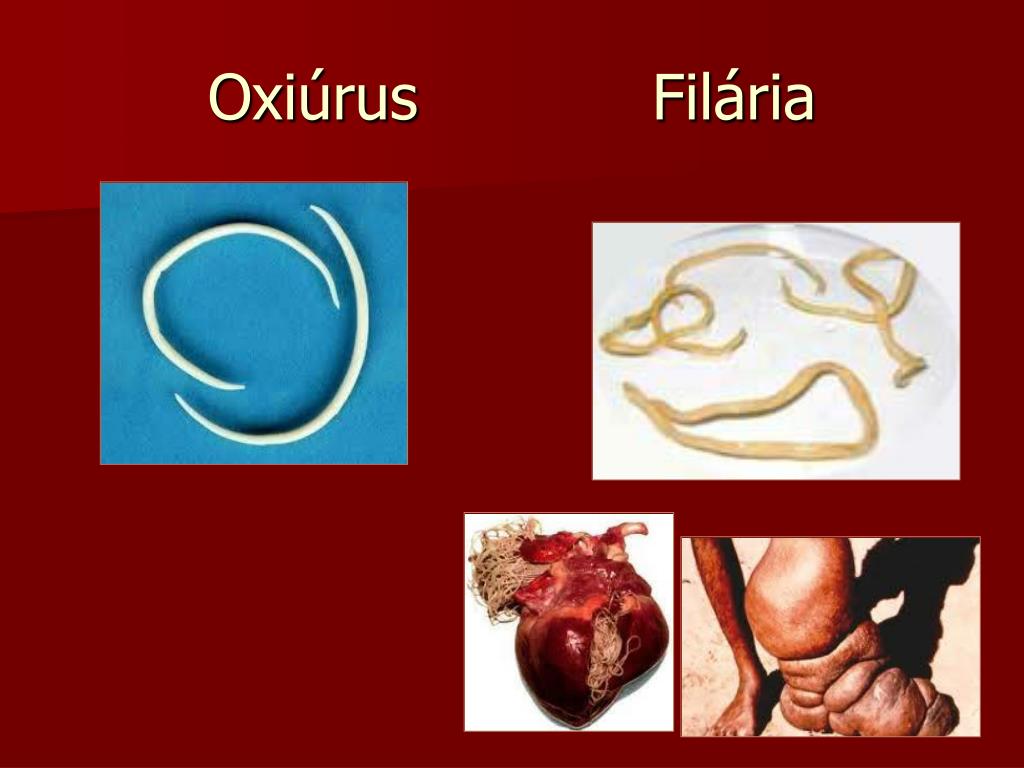 Oxiúrus

Filária